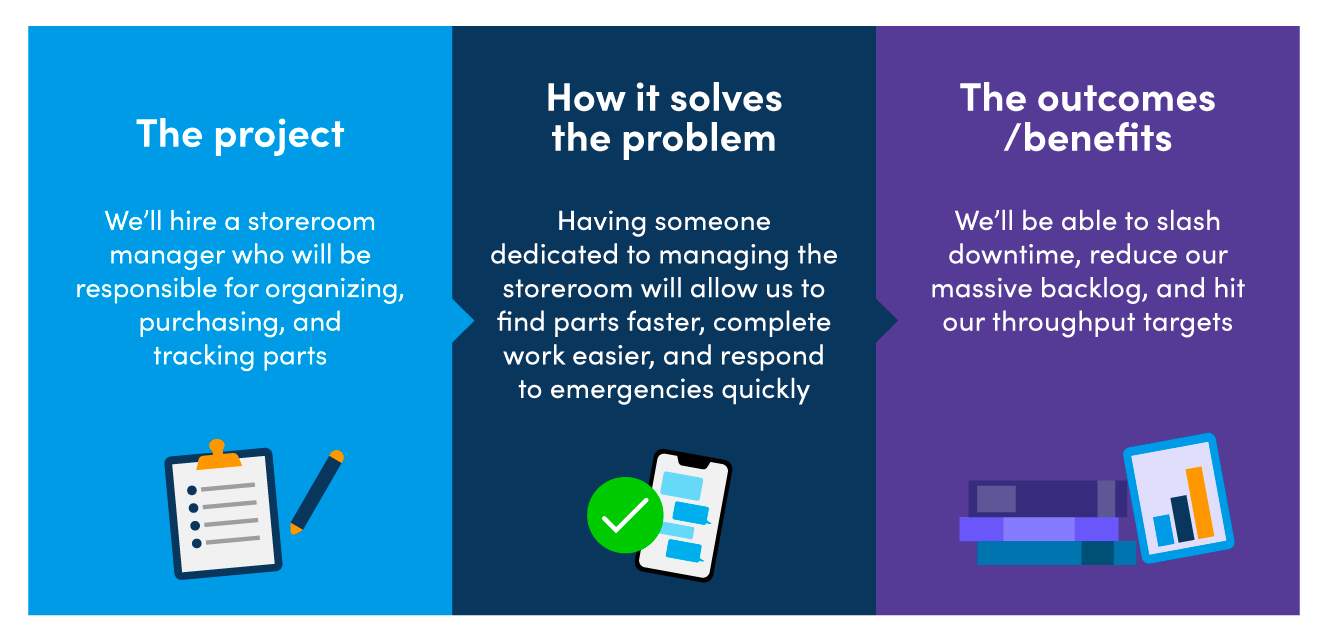 The project

We'll hire a storeroom manager who will be responsible for organizing, purchasing, and tracking parts

How it solves the problem

Having someone dedicated to managing the storeroom will allow us to find parts faster, complete work easier, and respond to emergencies quickly

The outcomes /benefits

We'll be able to slash downtime, reduce our massive backlog, and hit our throughput targets